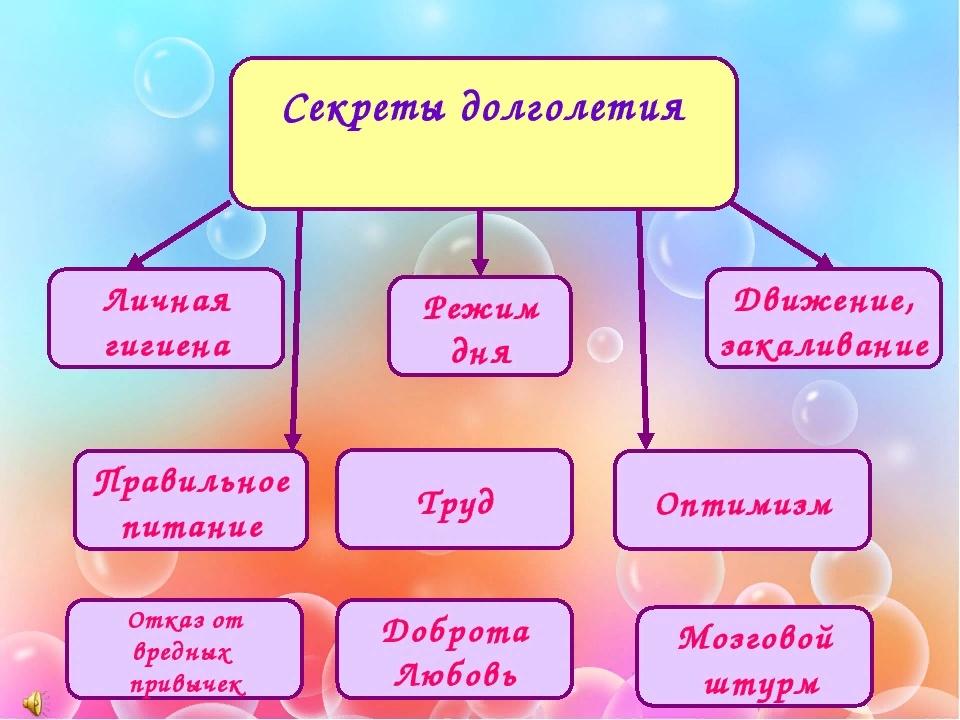 Секреты долголетия

Личная гигиена

Режим дня

Движение, закаливание

Правильное питание

Труд

Оптимизм

Отказ от вредных привычек

Доброта Любовь

Мозговой штурм